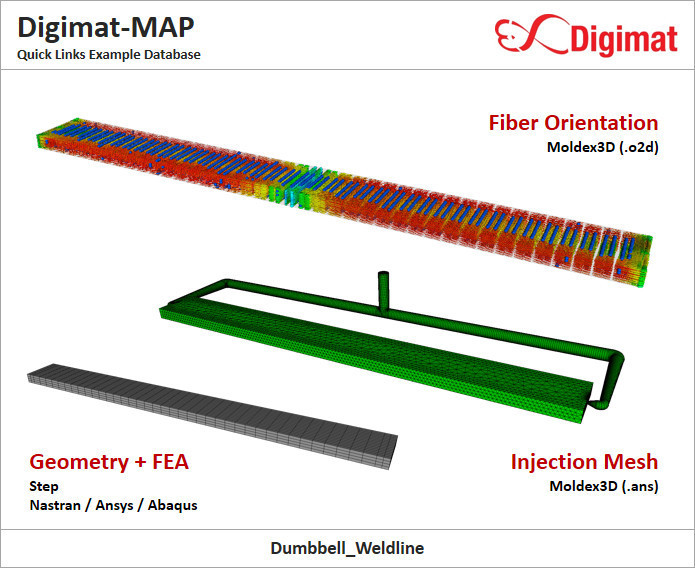 Digimat-MAP
Quick Links Example Database

Digimat

Fiber Orientation
Moldex3D (.o2d)

Geometry + FEA
Step
Nastran / Ansys / Abaqus

Injection Mesh
Moldex3D (.ans)

Dumbbell_Weldline